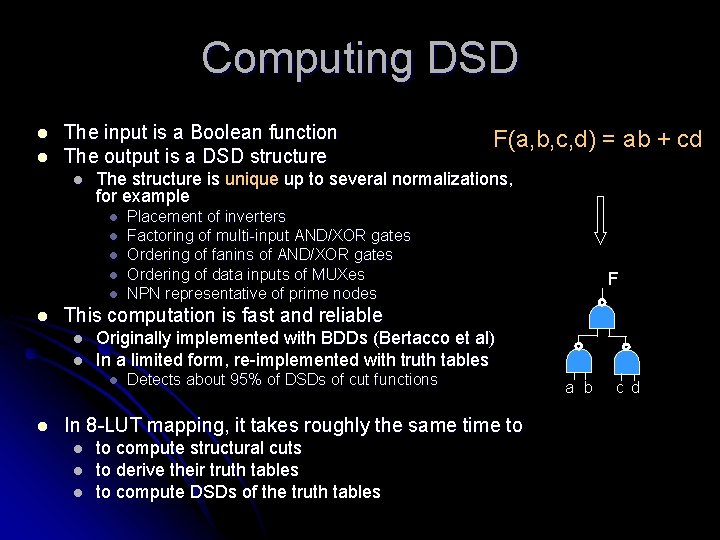 Computing DSD

- The input is a Boolean function
- The output is a DSD structure
  - The structure is unique up to several normalizations, for example
    - Placement of inverters
    - Factoring of multi-input AND/XOR gates
    - Ordering of fanins of AND/XOR gates
    - Ordering of data inputs of MUXes
    - NPN representative of prime nodes
- This computation is fast and reliable
  - Originally implemented with BDDs (Bertacco et al)
  - In a limited form, re-implemented with truth tables
    - Detects about 95% of DSDs of cut functions
- In 8-LUT mapping, it takes roughly the same time to
  - to compute structural cuts
  - to derive their truth tables
  - to compute DSDs of the truth tables

F(a,b,c,d) = ab + cd

F

a b c d